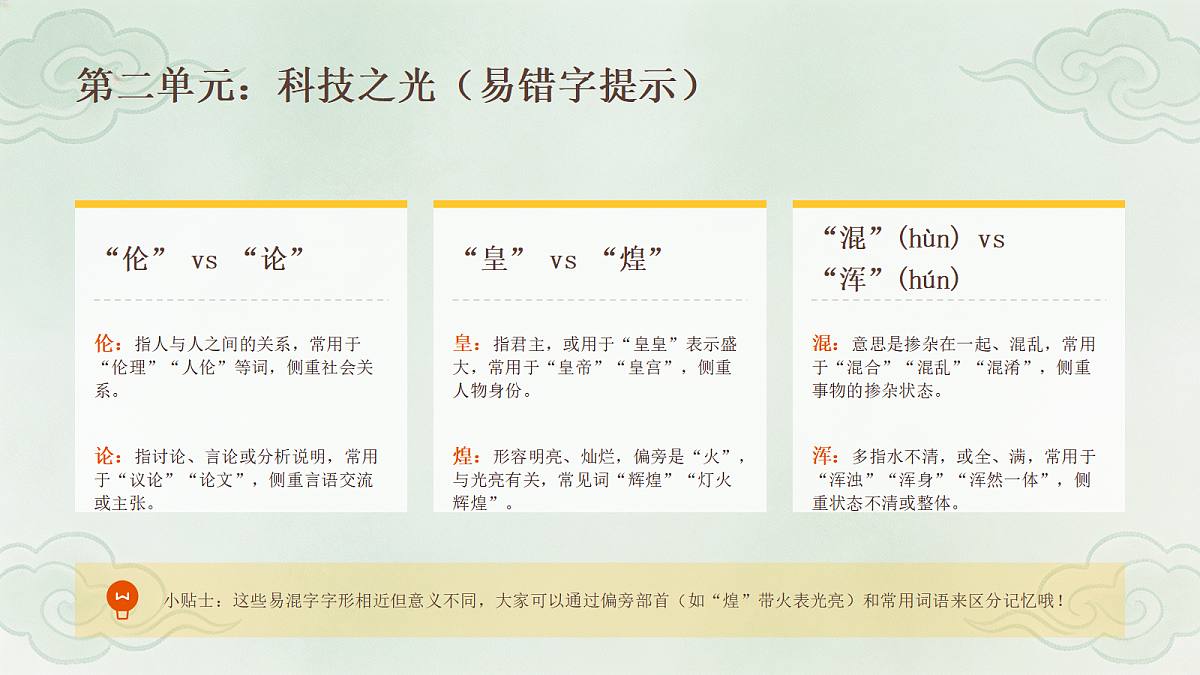 第二单元：科技之光（易错字提示）

“伦” vs “论”

伦：指人与人之间的关系，常用于“伦理”“人伦”等词，侧重社会关系。

论：指讨论、言论或分析说明，常用于“议论”“论文”，侧重言语交流或主张。

“皇” vs “煌”

皇：指君主，或用于“皇皇”表示盛大，常用于“皇帝”“皇宫”，侧重人物身份。

煌：形容明亮、灿烂，偏旁是“火”，与光亮有关，常见词“辉煌”“灯火辉煌”。

“混”(hùn) vs “浑”(hún)

混：意思是掺杂在一起、混乱，常用于“混合”“混乱”“混淆”，侧重事物的掺杂状态。

浑：多指水不清，或全、满，常用于“浑浊”“浑身”“浑然一体”，侧重状态不清或整体。

小贴士：这些易混字字形相近但意义不同，大家可以通过偏旁部首（如“煌”带火表光亮）和常用词语来区分记忆哦！